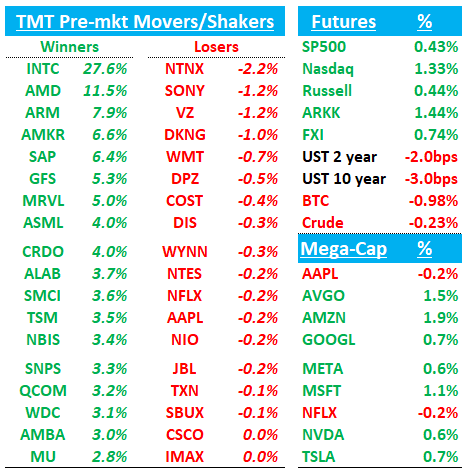 TMT Pre-mkt Movers/Shakers

| Winners | | Losers | |
|---|---|---|---|
| INTC | 27.6% | NTNX | -2.2% |
| AMD | 11.5% | SONY | -1.2% |
| ARM | 7.9% | VZ | -1.2% |
| AMKR | 6.6% | DKNG | -1.0% |
| SAP | 6.4% | WMT | -0.7% |
| GFS | 5.3% | DPZ | -0.5% |
| MRVL | 5.0% | COST | -0.4% |
| ASML | 4.0% | DIS | -0.3% |
| CRDO | 4.0% | WYNN | -0.3% |
| ALAB | 3.7% | NTES | -0.2% |
| SMCI | 3.6% | NFLX | -0.2% |
| TSM | 3.5% | AAPL | -0.2% |
| NBIS | 3.4% | NIO | -0.2% |
| SNPS | 3.3% | JBL | -0.2% |
| QCOM | 3.2% | TXN | -0.1% |
| WDC | 3.1% | SBUX | -0.1% |
| AMBA | 3.0% | CSCO | 0.0% |
| MU | 2.8% | IMAX | 0.0% |

| Futures | % |
|---|---|
| SP500 | 0.43% |
| Nasdaq | 1.33% |
| Russell | 0.44% |
| ARKK | 1.44% |
| FXI | 0.74% |
| UST 2 year | -2.0bps |
| UST 10 year | -3.0bps |
| BTC | -0.98% |
| Crude | -0.23% |

| Mega-Cap | % |
|---|---|
| AAPL | -0.2% |
| AVGO | 1.5% |
| AMZN | 1.9% |
| GOOGL | 0.7% |
| META | 0.6% |
| MSFT | 1.1% |
| NFLX | -0.2% |
| NVDA | 0.6% |
| TSLA | 0.7% |